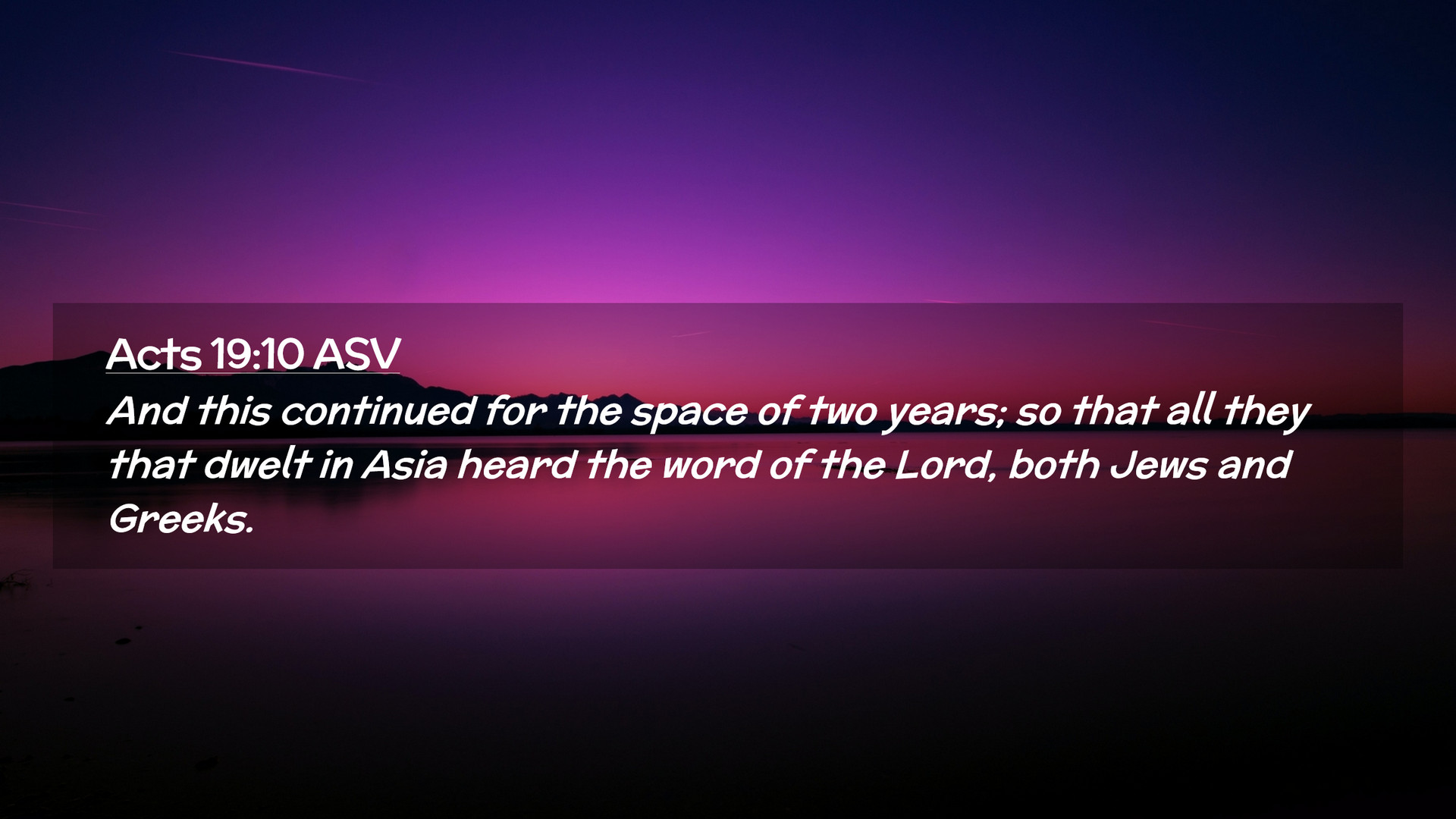 Acts 19:10 ASV
And this continued for the space of two years; so that all they that dwelt in Asia heard the word of the Lord, both Jews and Greeks.